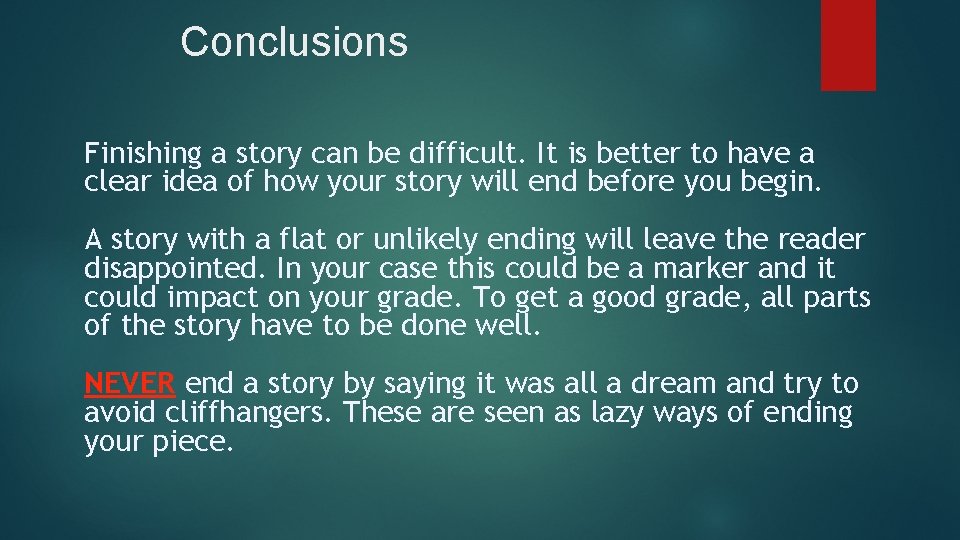 Conclusions

Finishing a story can be difficult. It is better to have a clear idea of how your story will end before you begin.

A story with a flat or unlikely ending will leave the reader disappointed. In your case this could be a marker and it could impact on your grade. To get a good grade, all parts of the story have to be done well.

NEVER end a story by saying it was all a dream and try to avoid cliffhangers. These are seen as lazy ways of ending your piece.